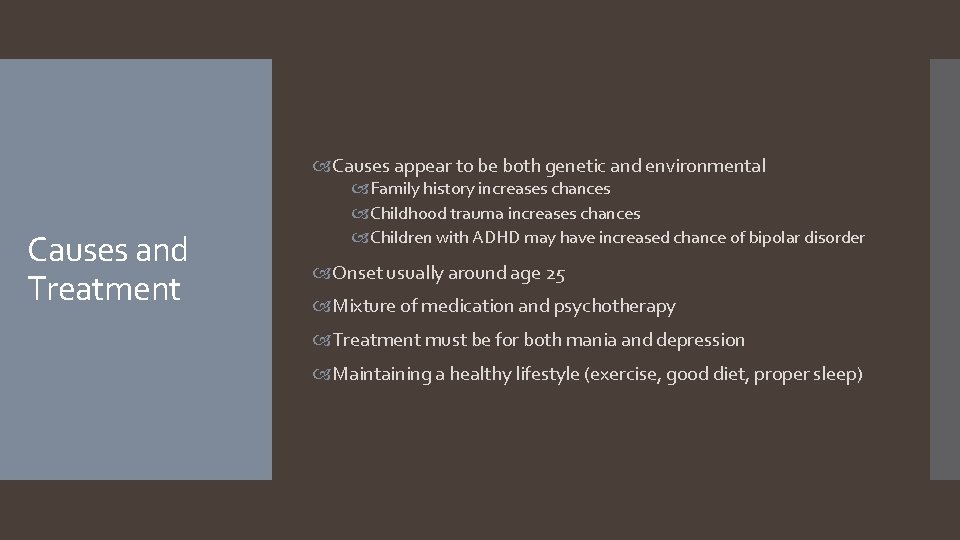 Causes and Treatment

Causes appear to be both genetic and environmental
Family history increases chances
Childhood trauma increases chances
Children with ADHD may have increased chance of bipolar disorder

Onset usually around age 25

Mixture of medication and psychotherapy

Treatment must be for both mania and depression

Maintaining a healthy lifestyle (exercise, good diet, proper sleep)